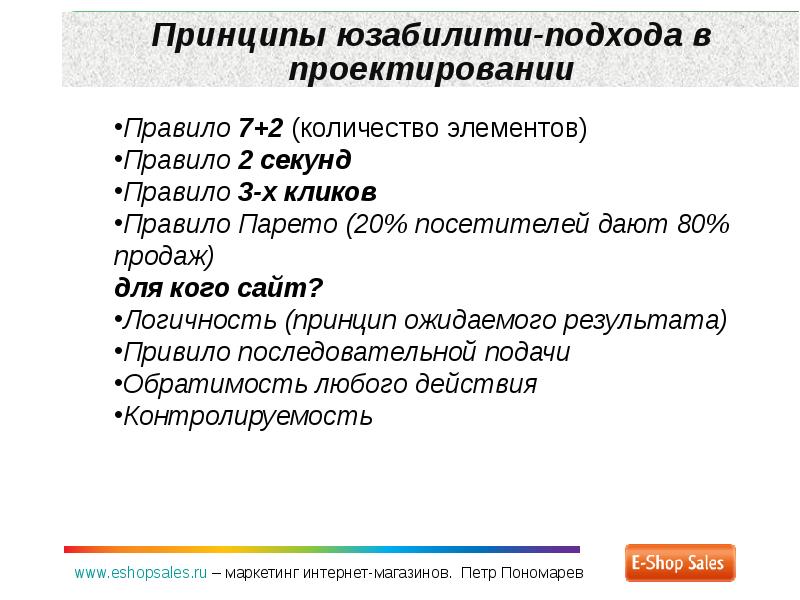 Принципы юзабилити-подхода в проектировании

•Правило 7+2 (количество элементов)
•Правило 2 секунд
•Правило 3-х кликов
•Правило Парето (20% посетителей дают 80% продаж)
для кого сайт?
•Логичность (принцип ожидаемого результата)
•Привило последовательной подачи
•Обратимость любого действия
•Контролируемость

www.eshopsales.ru – маркетинг интернет-магазинов. Петр Пономарев

E-Shop Sales